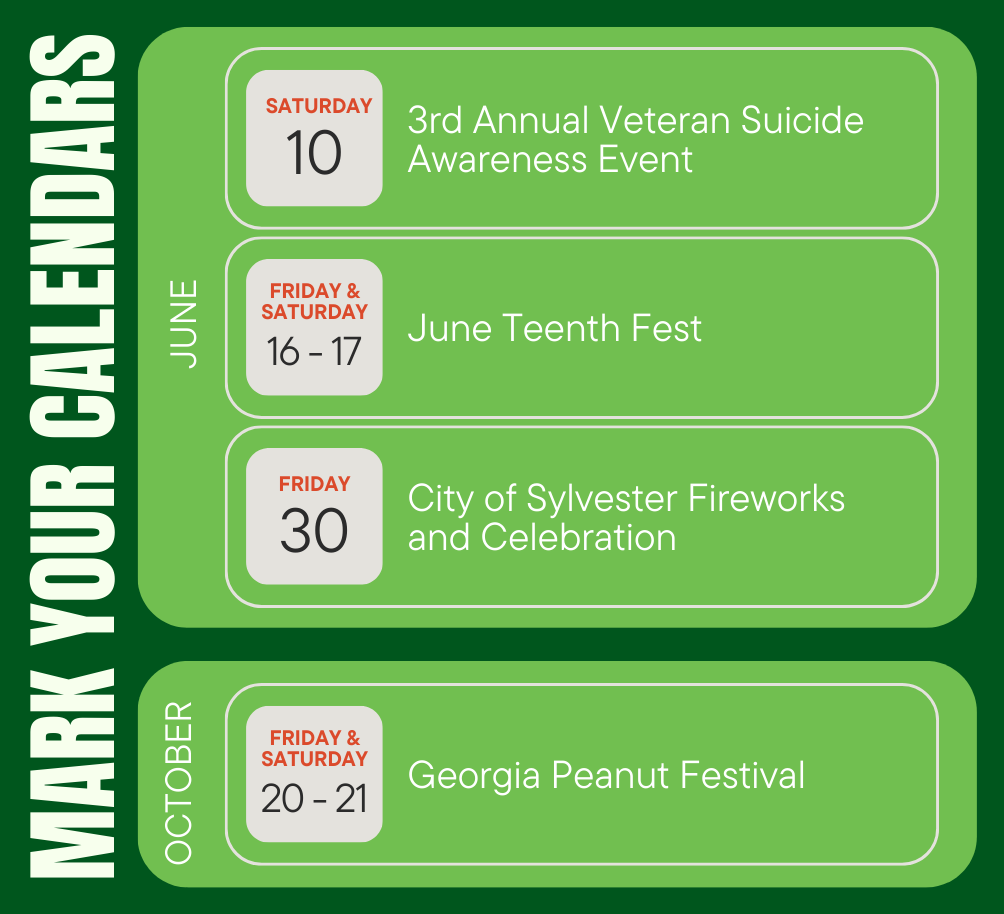 MARK YOUR CALENDARS

JUNE

SATURDAY
10
3rd Annual Veteran Suicide Awareness Event

FRIDAY & SATURDAY
16 - 17
June Teenth Fest

FRIDAY
30
City of Sylvester Fireworks and Celebration

OCTOBER

FRIDAY & SATURDAY
20 - 21
Georgia Peanut Festival